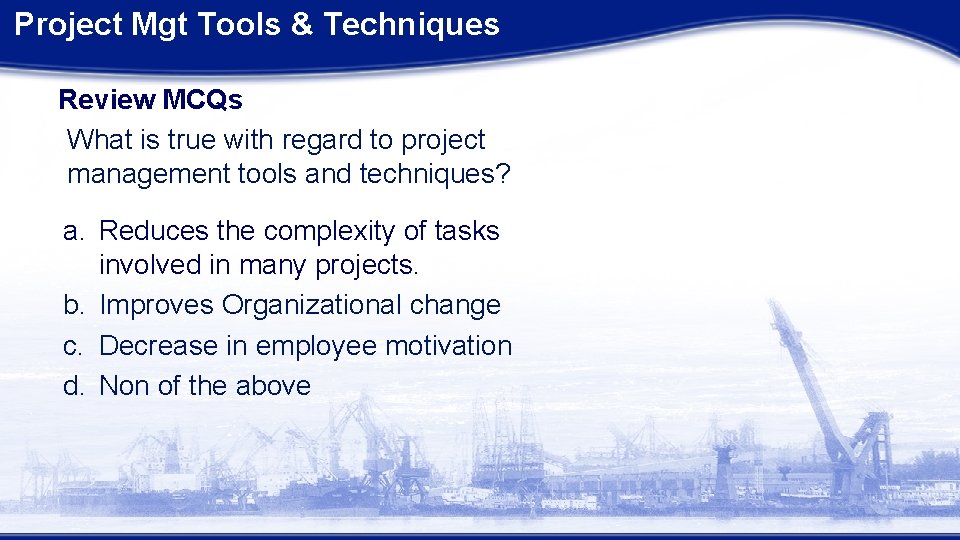 Project Mgt Tools & Techniques

Review MCQs

What is true with regard to project management tools and techniques?

a. Reduces the complexity of tasks involved in many projects.
b. Improves Organizational change
c. Decrease in employee motivation
d. Non of the above